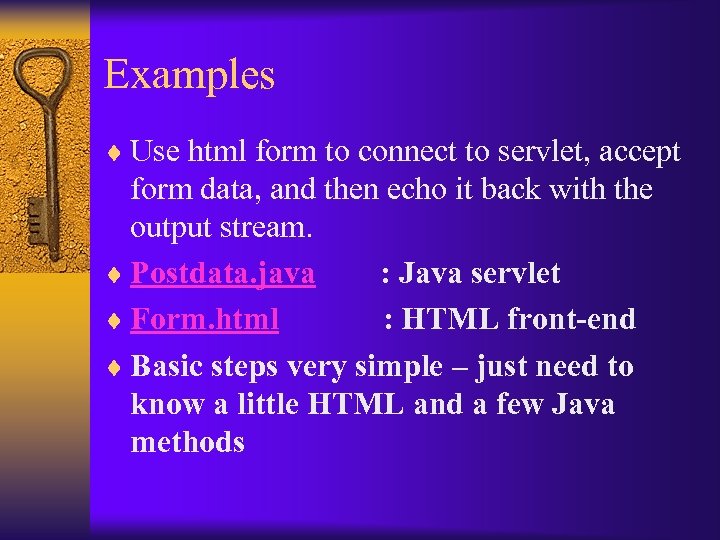 Examples

♦ Use html form to connect to servlet, accept form data, and then echo it back with the output stream.

♦ Postdata.java : Java servlet

♦ Form.html : HTML front-end

♦ Basic steps very simple – just need to know a little HTML and a few Java methods